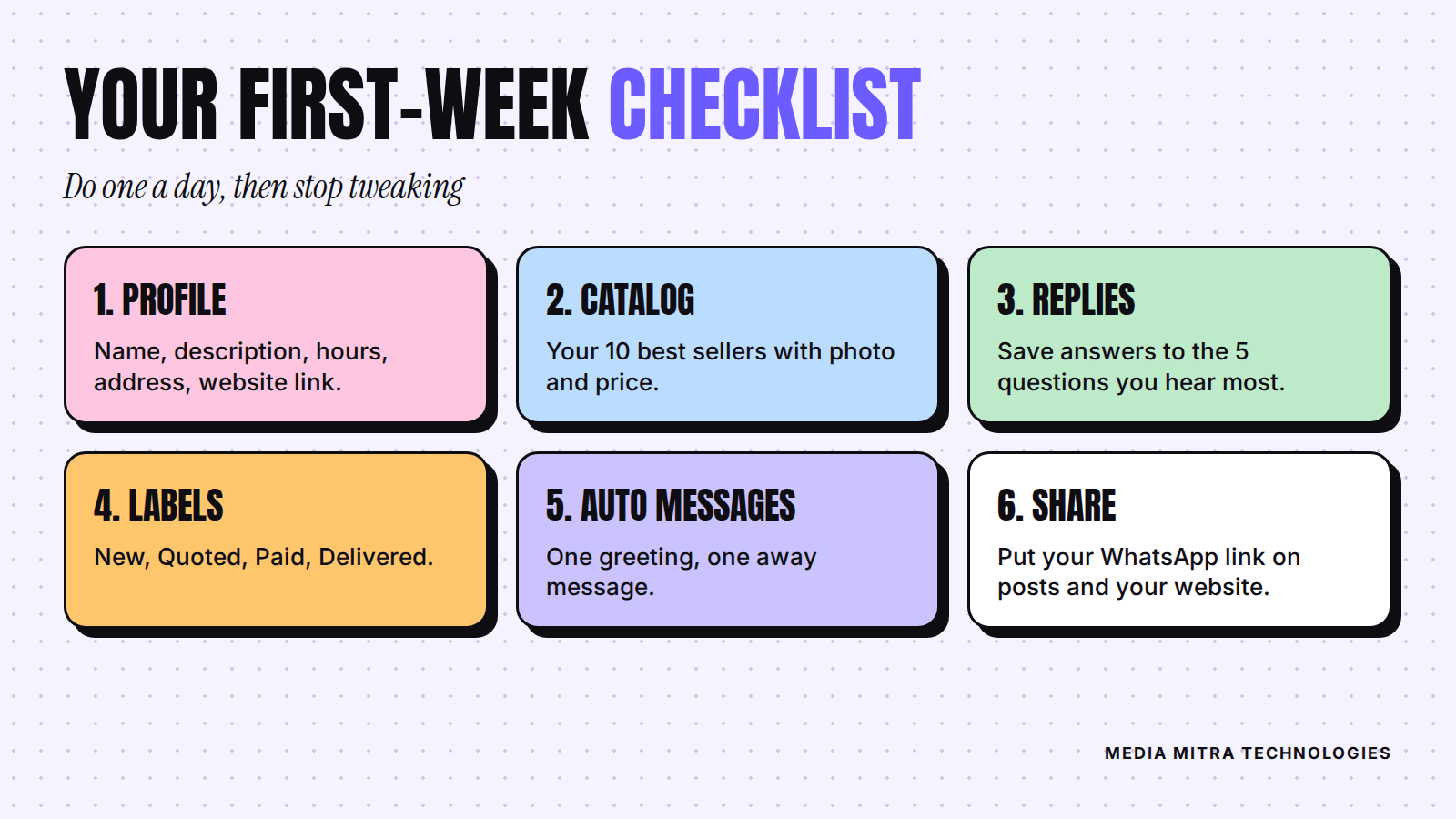 YOUR FIRST-WEEK CHECKLIST

Do one a day, then stop tweaking

1. PROFILE

Name, description, hours, address, website link.

2. CATALOG

Your 10 best sellers with photo and price.

3. REPLIES

Save answers to the 5 questions you hear most.

4. LABELS

New, Quoted, Paid, Delivered.

5. AUTO MESSAGES

One greeting, one away message.

6. SHARE

Put your WhatsApp link on posts and your website.

MEDIA MITRA TECHNOLOGIES